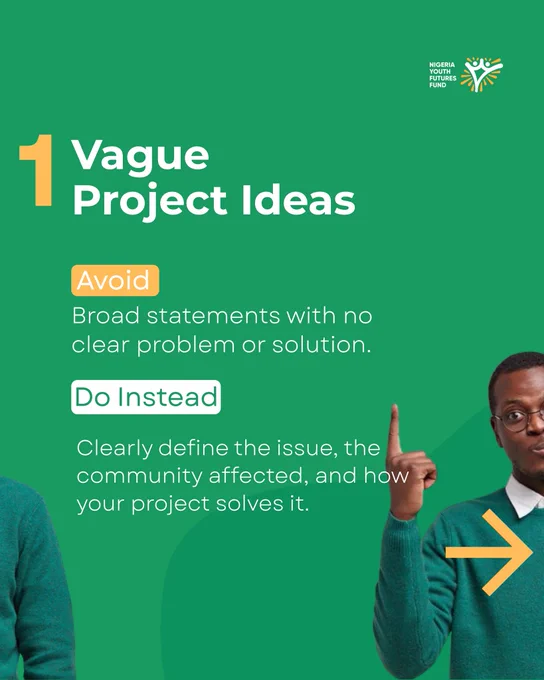 NIGERIA YOUTH FUTURES FUND

1 Vague Project Ideas

Avoid

Broad statements with no clear problem or solution.

Do Instead

Clearly define the issue, the community affected, and how your project solves it.